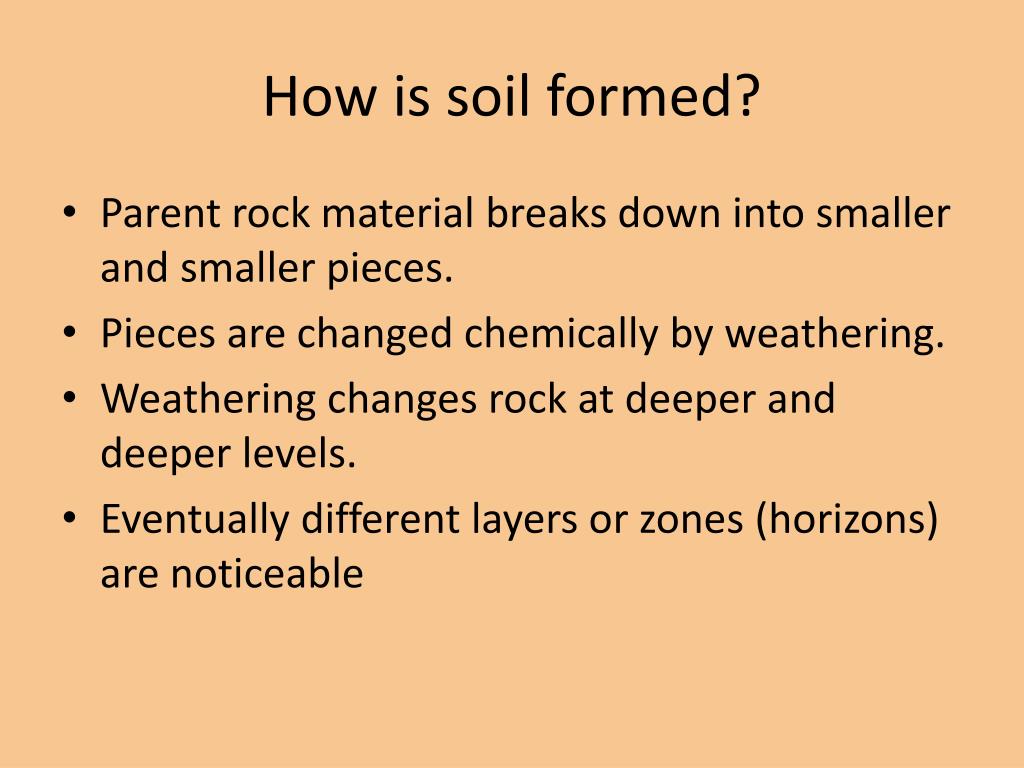 How is soil formed?

• Parent rock material breaks down into smaller and smaller pieces.
• Pieces are changed chemically by weathering.
• Weathering changes rock at deeper and deeper levels.
• Eventually different layers or zones (horizons) are noticeable